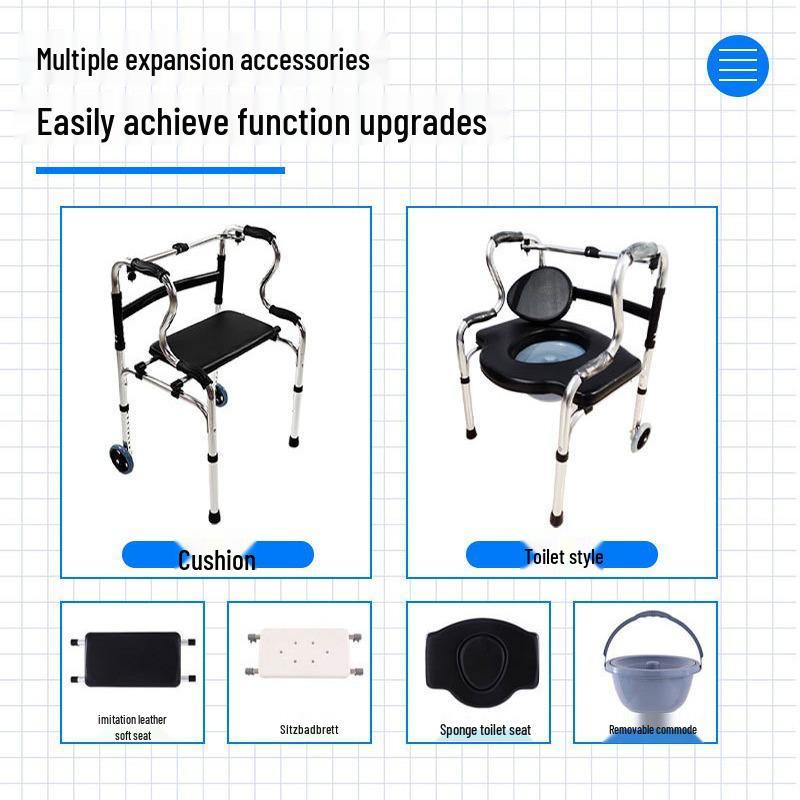 Multiple expansion accessories

Easily achieve function upgrades

Cushion

Toilet style

imitation leather soft seat

Sitzbadbrett

Sponge toilet seat

Removable commode